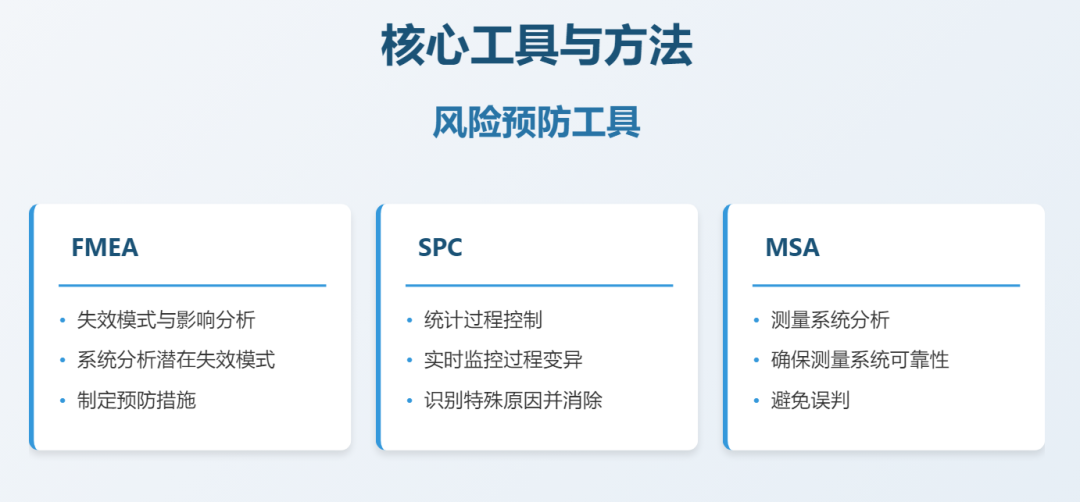 核心工具与方法

风险预防工具

FMEA

• 失效模式与影响分析
• 系统分析潜在失效模式
• 制定预防措施

SPC

• 统计过程控制
• 实时监控过程变异
• 识别特殊原因并消除

MSA

• 测量系统分析
• 确保测量系统可靠性
• 避免误判